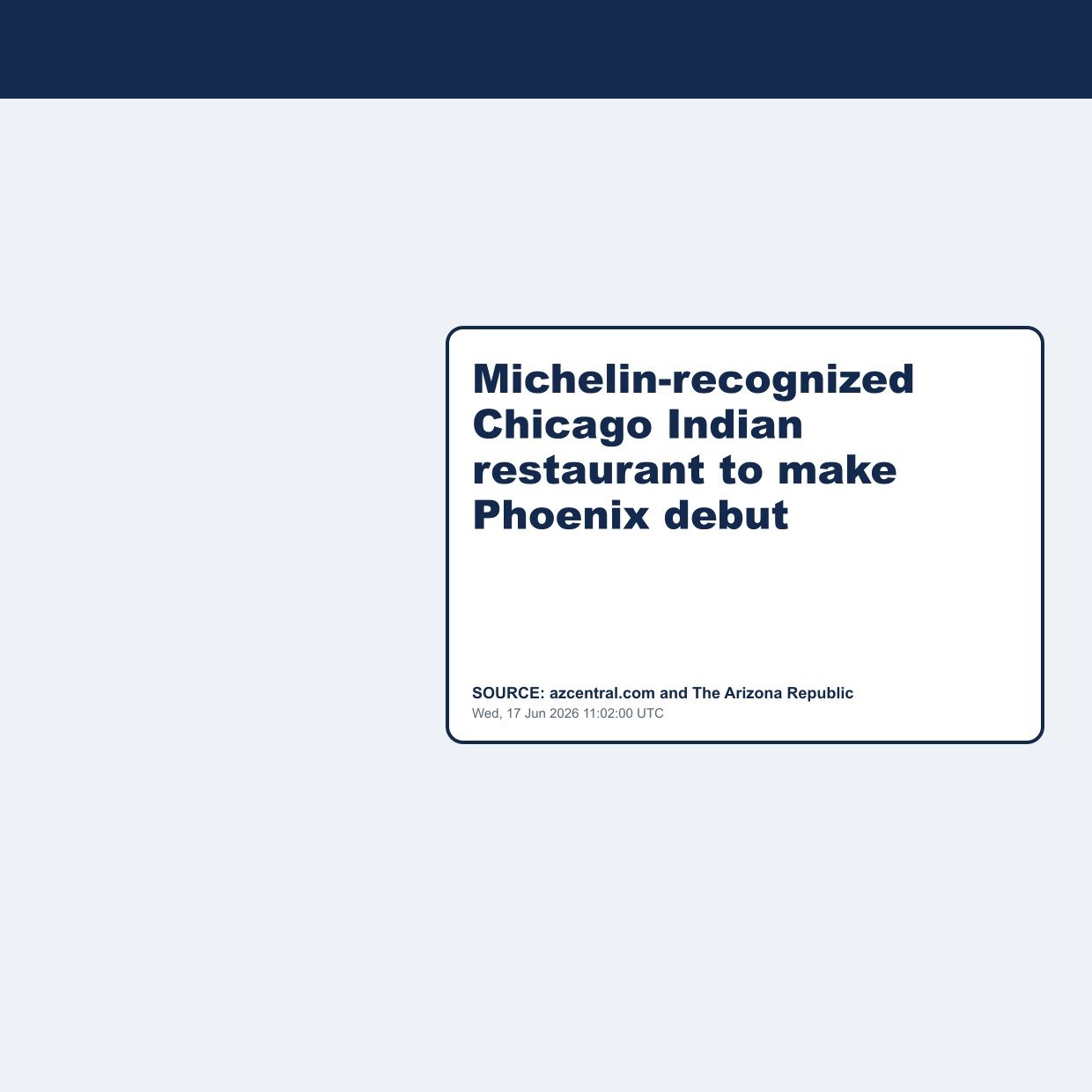 Michelin-recognized Chicago Indian restaurant to make Phoenix debut

SOURCE: azcentral.com and The Arizona Republic
Wed, 17 Jun 2026 11:02:00 UTC